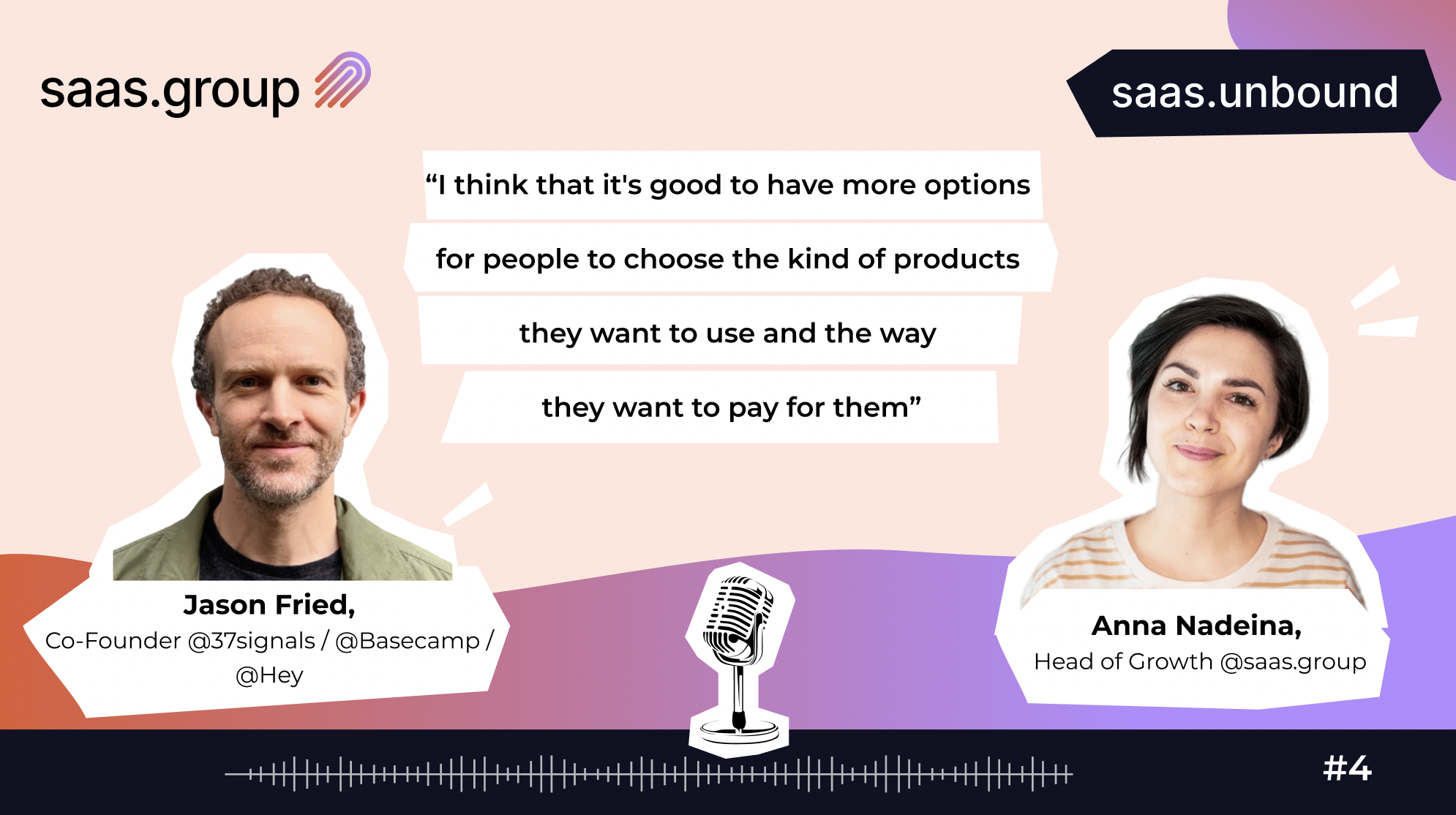 saas.group

saas.unbound

“I think that it's good to have more options for people to choose the kind of products they want to use and the way they want to pay for them”

Jason Fried,
Co-Founder @37signals / @Basecamp / @Hey

Anna Nadeina,
Head of Growth @saas.group

#4